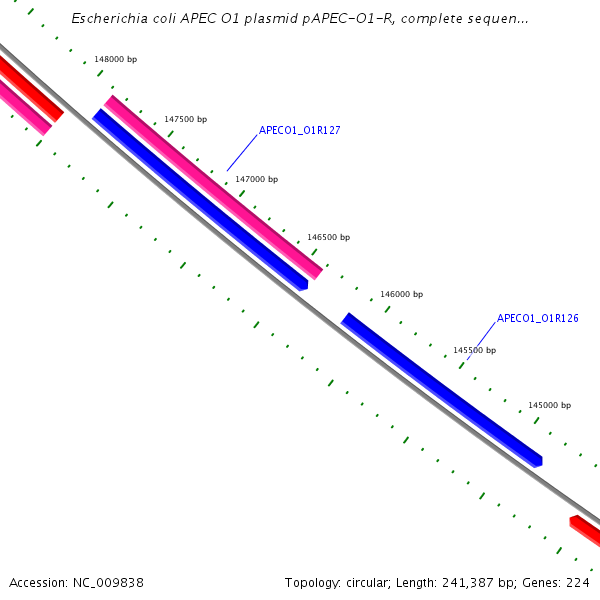 Escherichia coli APEC O1 plasmid pAPEC-O1-R, complete sequen...

148000 bp

147500 bp

APECO1_O1R127

147000 bp

146500 bp

146000 bp

APECO1_O1R126

145500 bp

145000 bp

Accession: NC_009838

Topology: circular; Length: 241,387 bp; Genes: 224